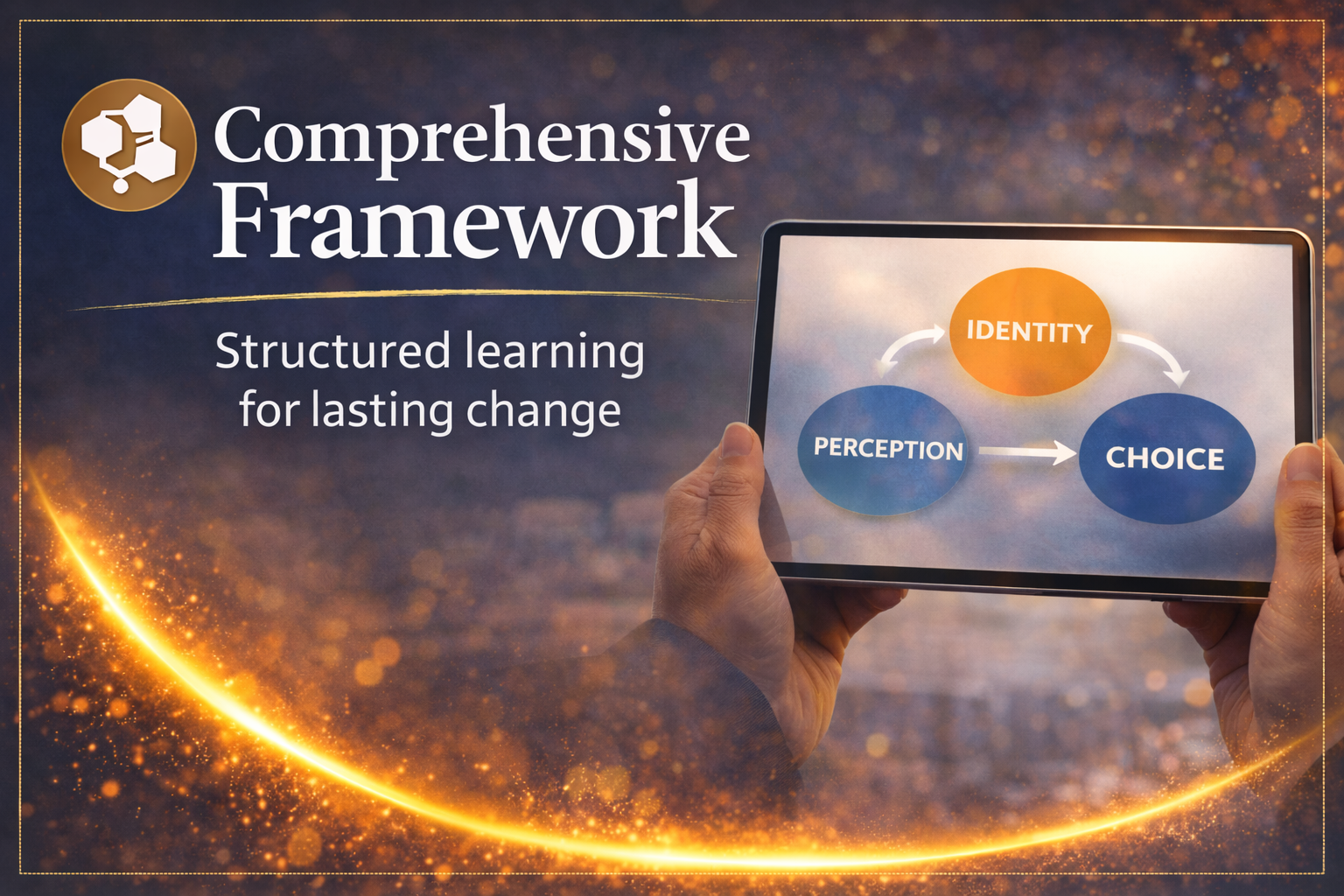 Comprehensive Framework

Structured learning for lasting change

IDENTITY

PERCEPTION

CHOICE